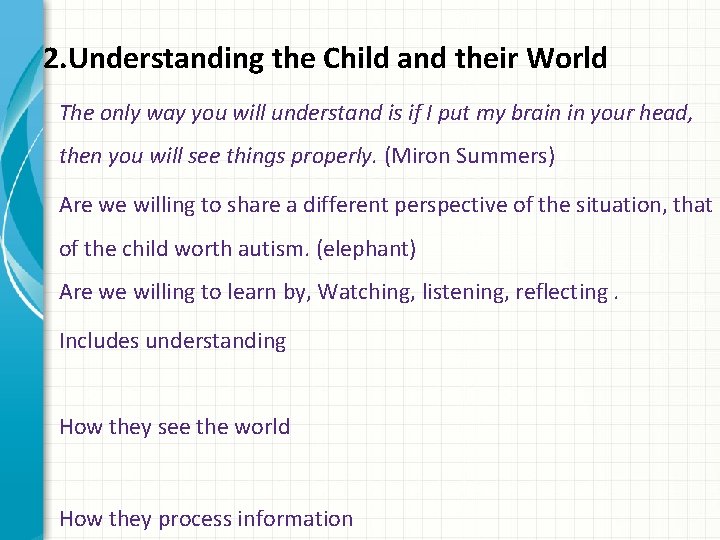 2.Understanding the Child and their World

The only way you will understand is if I put my brain in your head, then you will see things properly. (Miron Summers)

Are we willing to share a different perspective of the situation, that of the child worth autism. (elephant)

Are we willing to learn by, Watching, listening, reflecting .

Includes understanding

How they see the world

How they process information